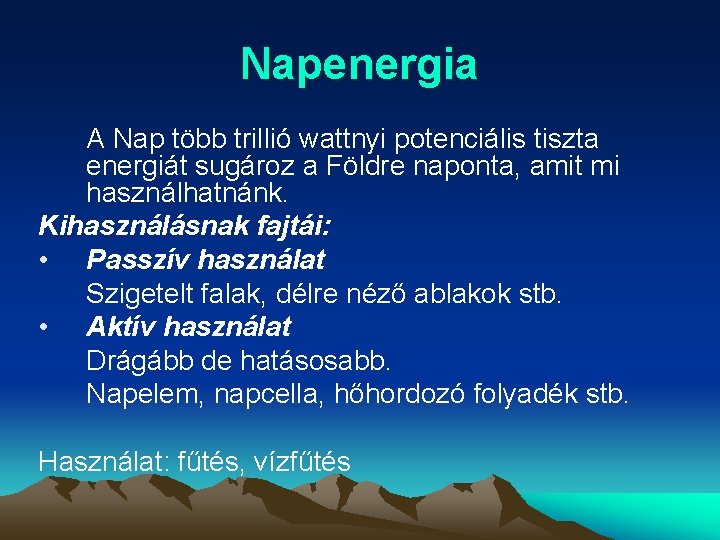 Napenergia

A Nap több trillió wattnyi potenciális tiszta energiát sugároz a Földre naponta, amit mi használhatnánk.

Kihasználásnak fajtái:

• Passzív használat

Szigetelt falak, délre néző ablakok stb.

• Aktív használat

Drágább de hatásosabb.

Napelem, napcella, hőhordozó folyadék stb.

Használat: fűtés, vízfűtés